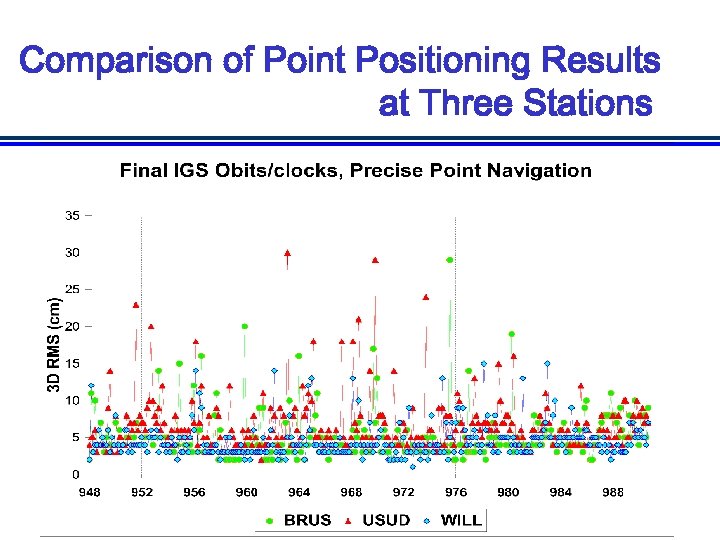 Comparison of Point Positioning Results at Three Stations

Final IGS Obits/clocks, Precise Point Navigation

3D RMS (cm)

35
30
25
20
15
10
5
0

948 952 956 960 964 968 972 976 980 984 988

BRUS USUD WILL